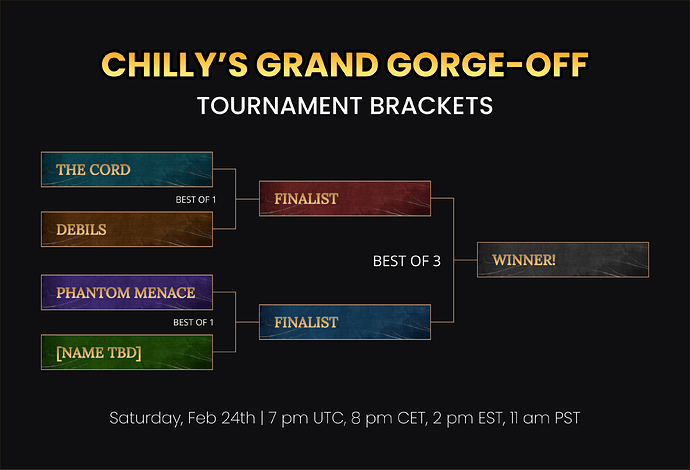 CHILLY'S GRAND GORGE-OFF

TOURNAMENT BRACKETS

THE CORD

BEST OF 1

DEBILS

FINALIST

PHANTOM MENACE

BEST OF 1

[NAME TBD]

FINALIST

BEST OF 3

WINNER!

Saturday, Feb 24th | 7 pm UTC, 8 pm CET, 2 pm EST, 11 am PST